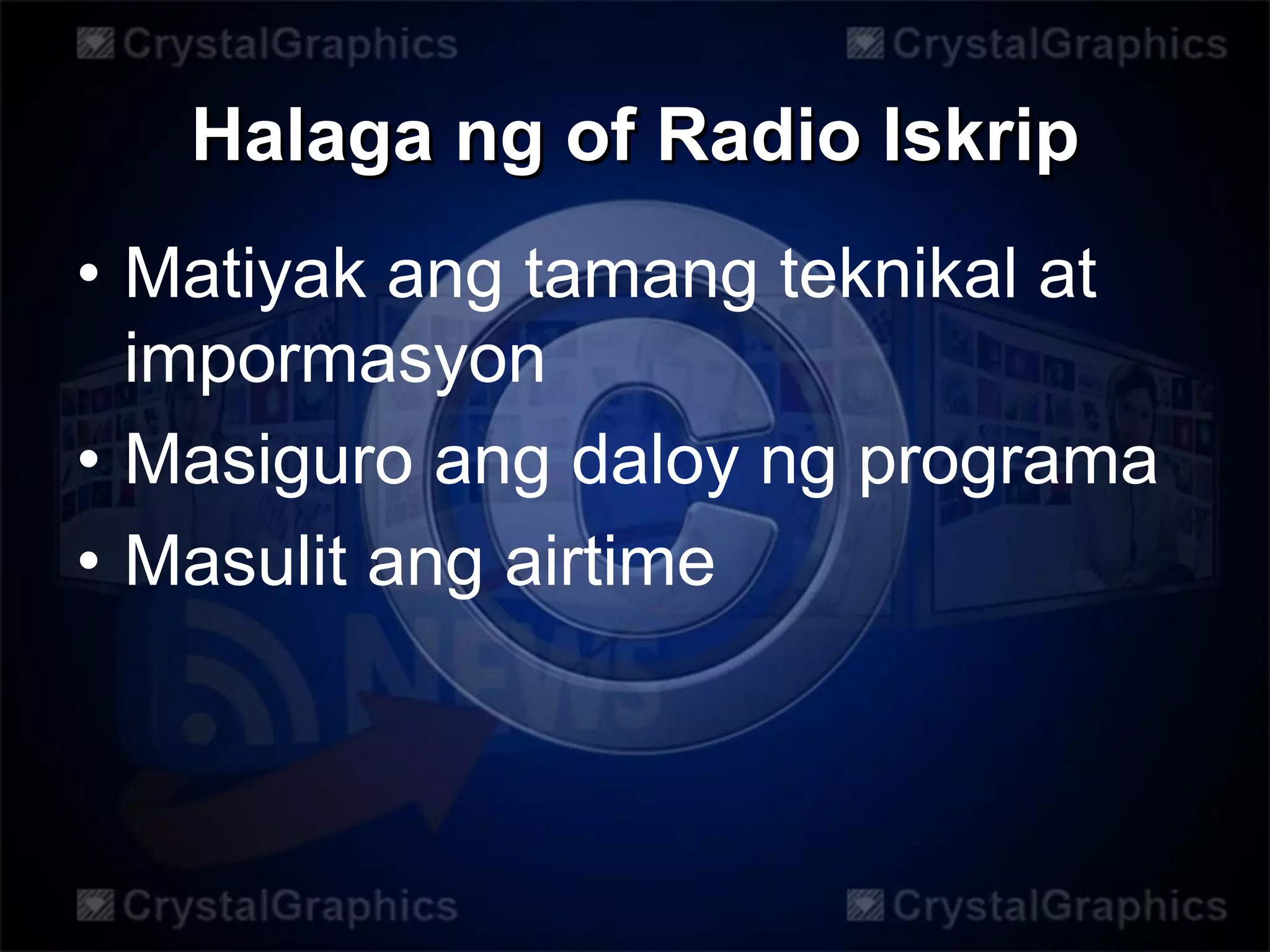 CrystalGraphics CrystalGraphics

Halaga ng of Radio Iskrip

• Matiyak ang tamang teknikal at impormasyon
• Masiguro ang daloy ng programa
• Masulit ang airtime

NEWS

CrystalGraphics CrystalGraphics